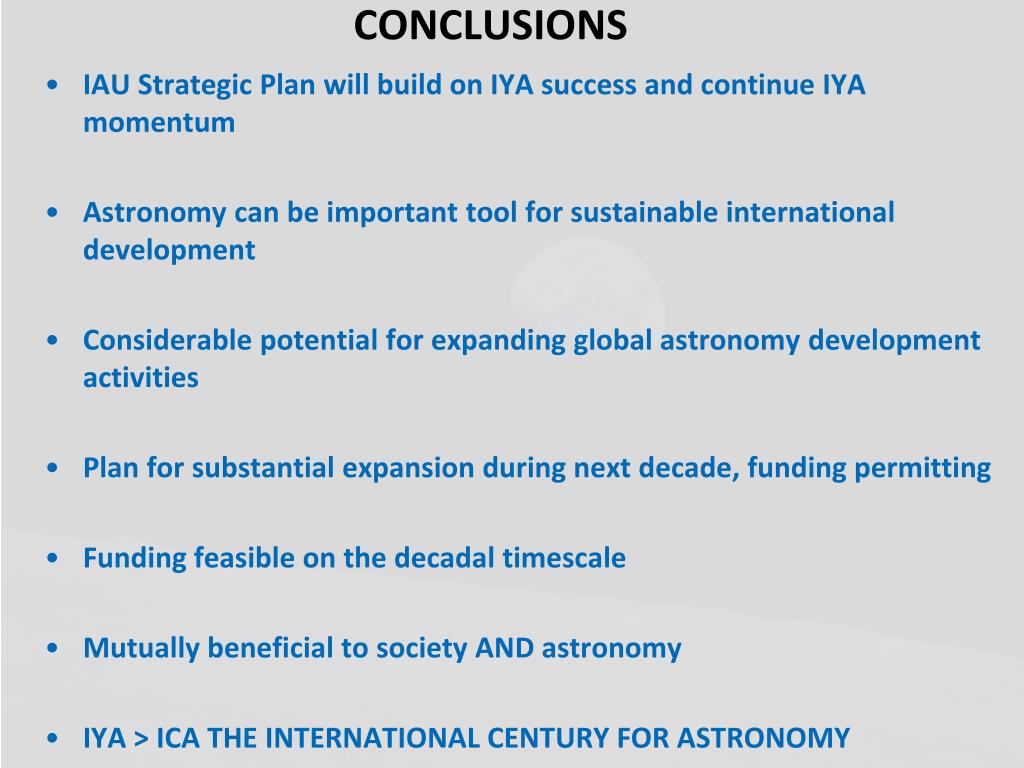 CONCLUSIONS

• IAU Strategic Plan will build on IYA success and continue IYA momentum

• Astronomy can be important tool for sustainable international development

• Considerable potential for expanding global astronomy development activities

• Plan for substantial expansion during next decade, funding permitting

• Funding feasible on the decadal timescale

• Mutually beneficial to society AND astronomy

• IYA > ICA THE INTERNATIONAL CENTURY FOR ASTRONOMY